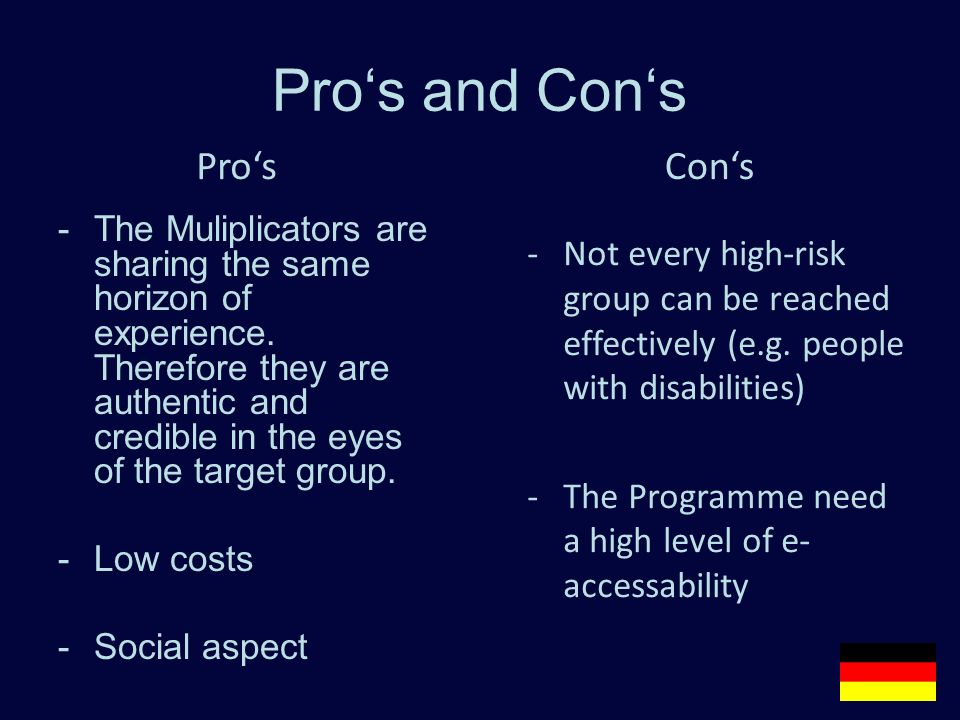 Pro‘s and Con‘s

Pro‘s

- The Muliplicators are sharing the same horizon of experience. Therefore they are authentic and credible in the eyes of the target group.

- Low costs

- Social aspect

Con‘s

- Not every high-risk group can be reached effectively (e.g. people with disabilities)

- The Programme need a high level of e-accessability